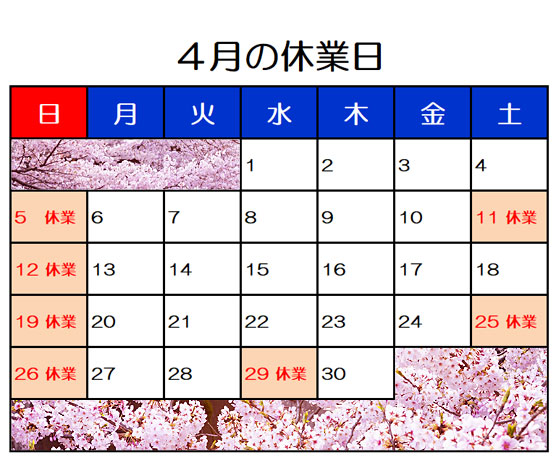 ４月の休業日

| 日 | 月 | 火 | 水 | 木 | 金 | 土 |
|---|---|---|---|---|---|---|
| | | | 1 | 2 | 3 | 4 |
| 5　休業 | 6 | 7 | 8 | 9 | 10 | 11 休業 |
| 12 休業 | 13 | 14 | 15 | 16 | 17 | 18 |
| 19 休業 | 20 | 21 | 22 | 23 | 24 | 25 休業 |
| 26 休業 | 27 | 28 | 29 休業 | 30 | | |